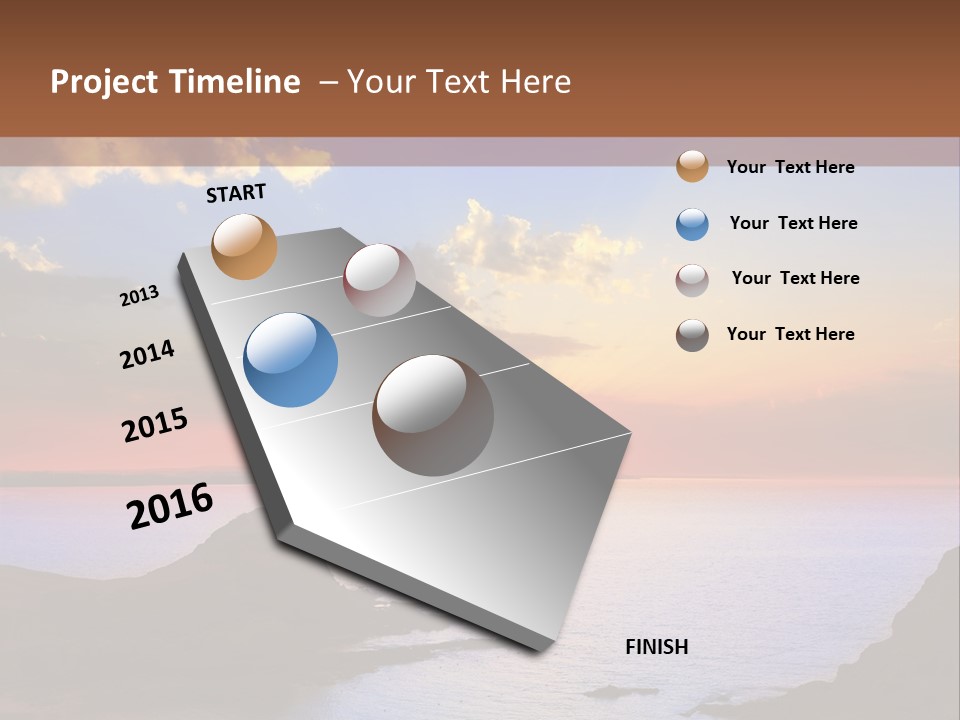 Project Timeline – Your Text Here

START

2013

2014

2015

2016

FINISH

Your Text Here

Your Text Here

Your Text Here

Your Text Here